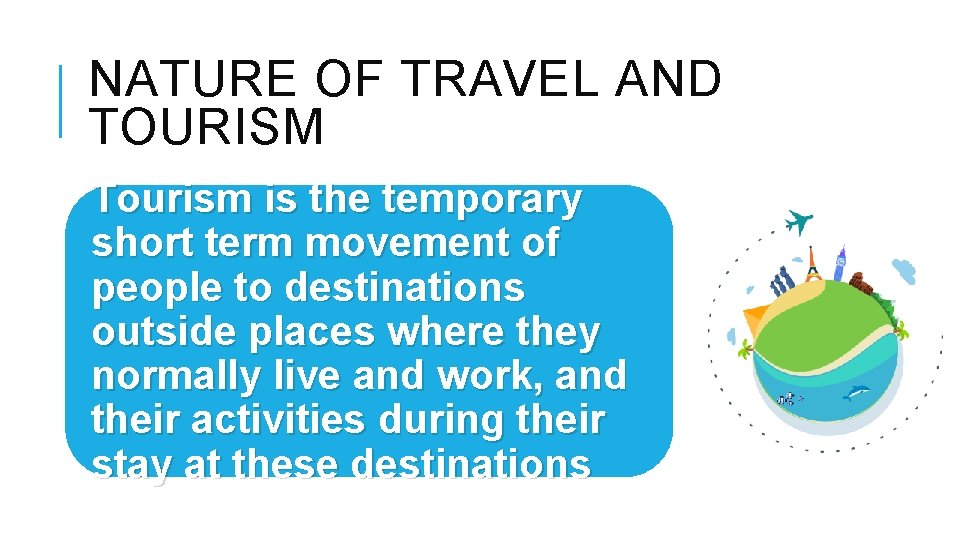 NATURE OF TRAVEL AND TOURISM

Tourism is the temporary short term movement of people to destinations outside places where they normally live and work, and their activities during their stay at these destinations